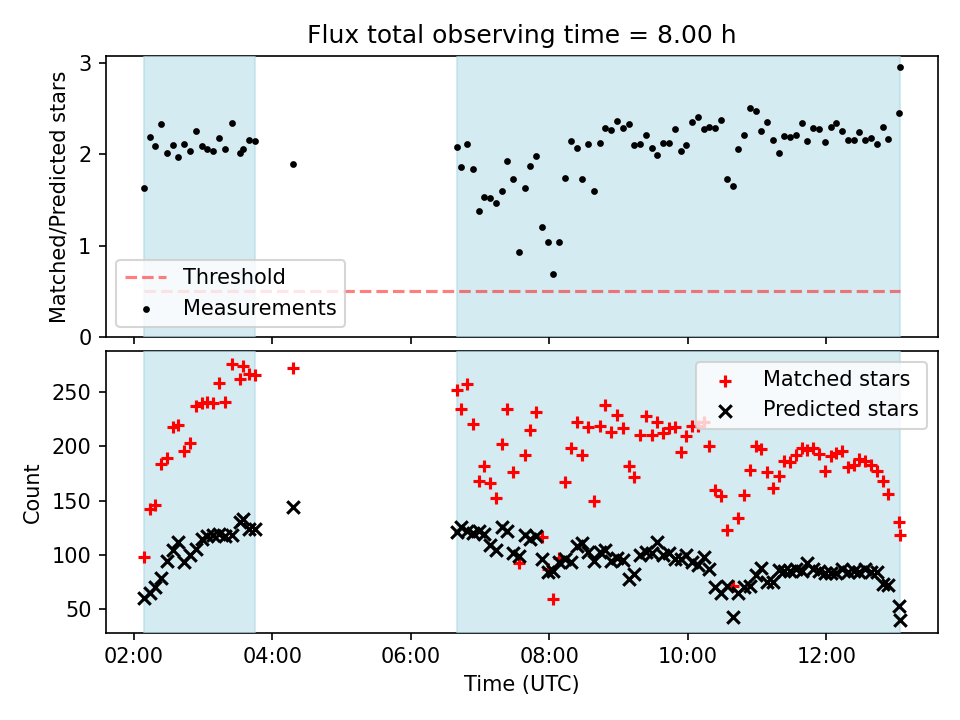 Flux total observing time = 8.00 h

Matched/Predicted stars

3
2
1
0

Threshold
Measurements

Count

250
200
150
100
50

Matched stars
Predicted stars

02:00
04:00
06:00
08:00
10:00
12:00

Time (UTC)